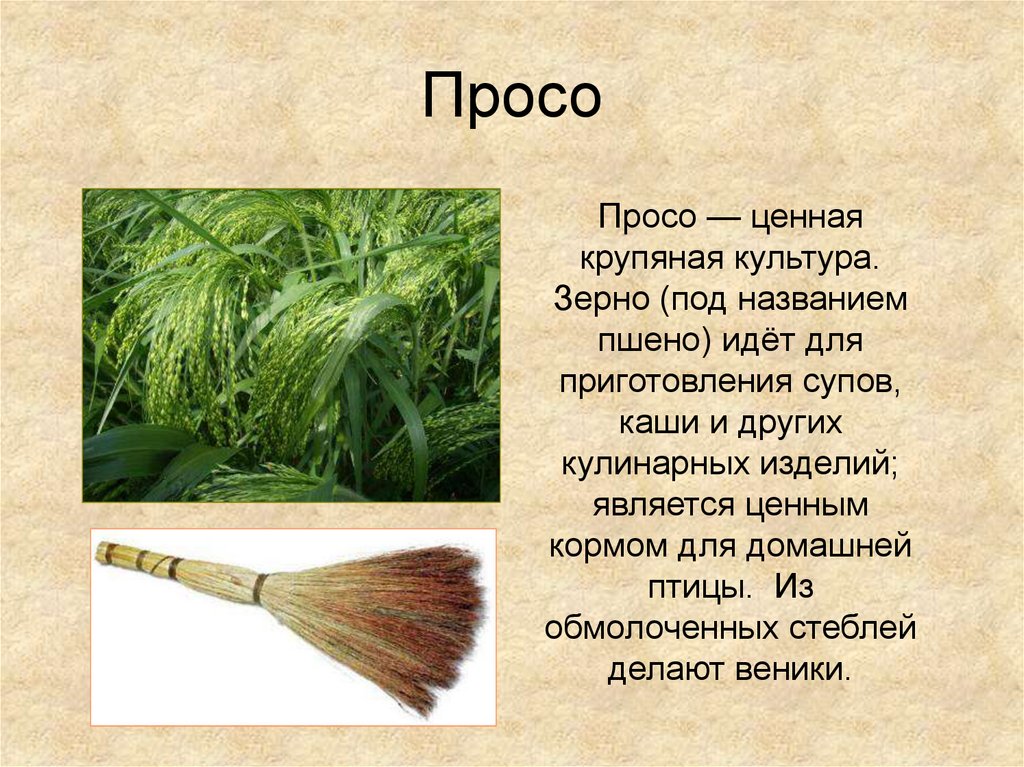 Просо

Просо — ценная крупяная культура. Зерно (под названием пшено) идёт для приготовления супов, каши и других кулинарных изделий; является ценным кормом для домашней птицы.  Из обмолоченных стеблей делают веники.